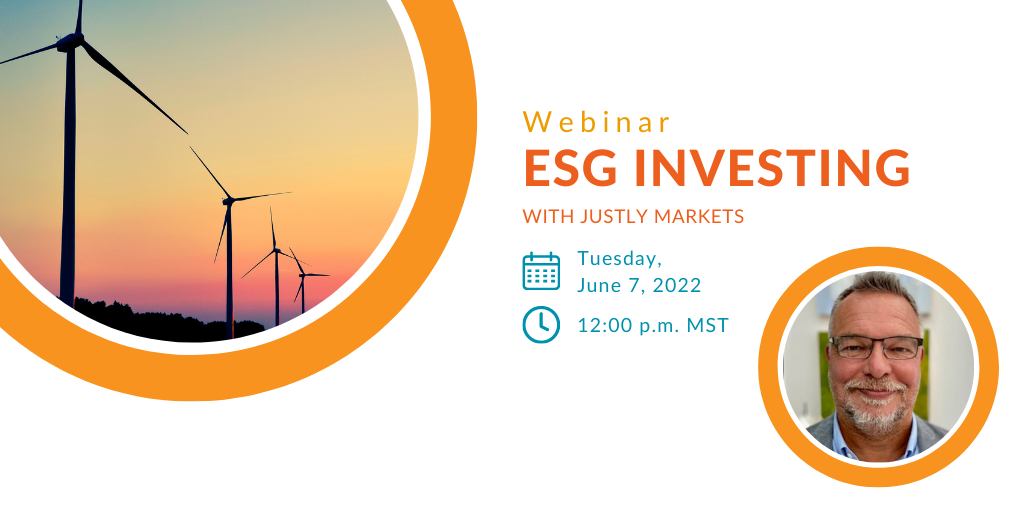 Webinar
ESG INVESTING
WITH JUSTLY MARKETS

Tuesday, June 7, 2022

12:00 p.m. MST